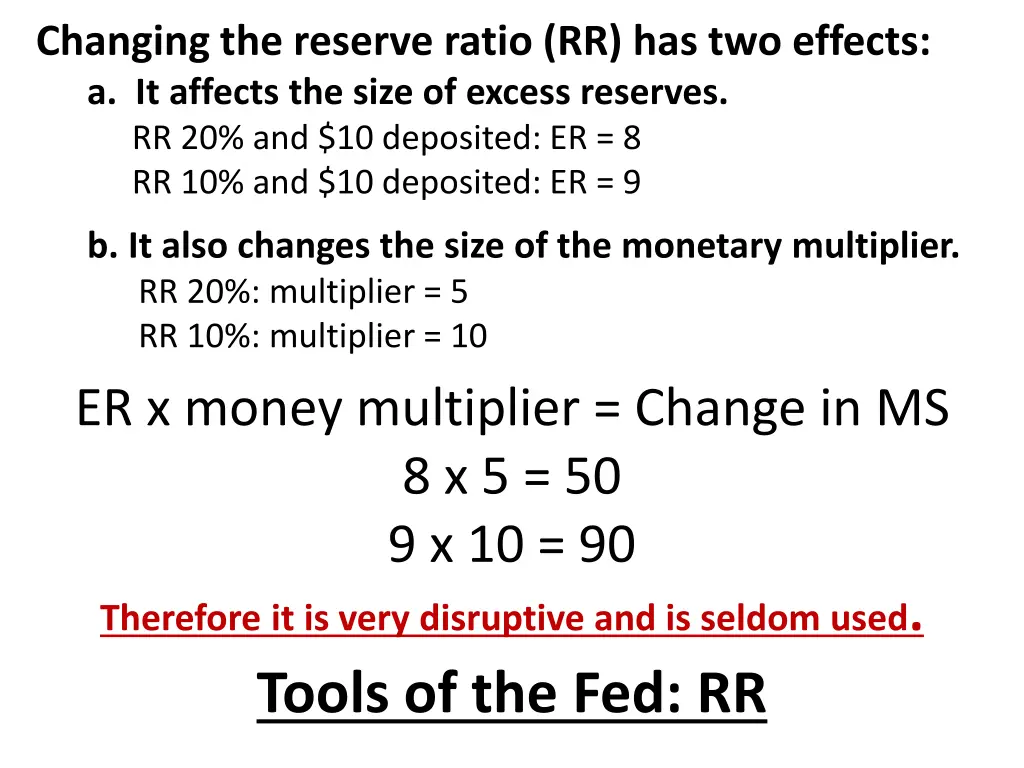 Changing the reserve ratio (RR) has two effects:
a. It affects the size of excess reserves.
RR 20% and \$10 deposited: ER = 8
RR 10% and \$10 deposited: ER = 9

b. It also changes the size of the monetary multiplier.
RR 20%: multiplier = 5
RR 10%: multiplier = 10

ER x money multiplier = Change in MS
8 x 5 = 50
9 x 10 = 90

Therefore it is very disruptive and is seldom used.

Tools of the Fed: RR